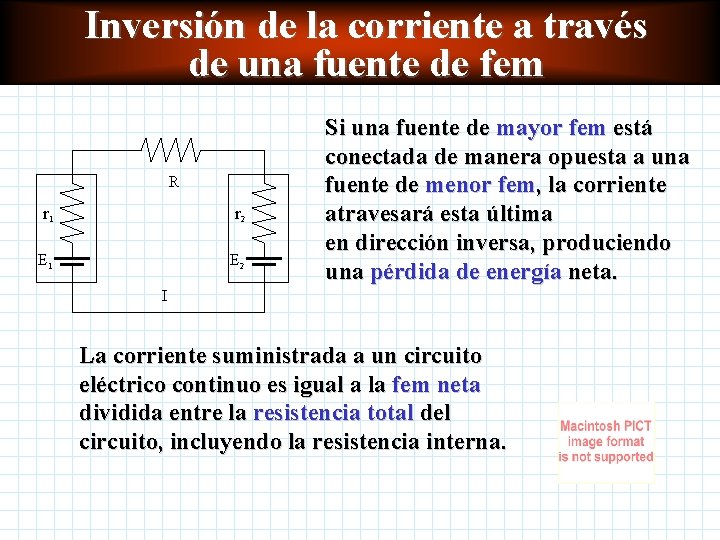 Inversión de la corriente a través de una fuente de fem

R

$r_1$

$r_2$

$E_1$

$E_2$

I

Si una fuente de mayor fem está conectada de manera opuesta a una fuente de menor fem, la corriente atravesará esta última
en dirección inversa, produciendo una pérdida de energía neta.

La corriente suministrada a un circuito eléctrico continuo es igual a la fem neta dividida entre la resistencia total del circuito, incluyendo la resistencia interna.

Macintosh PICT image format is not supported